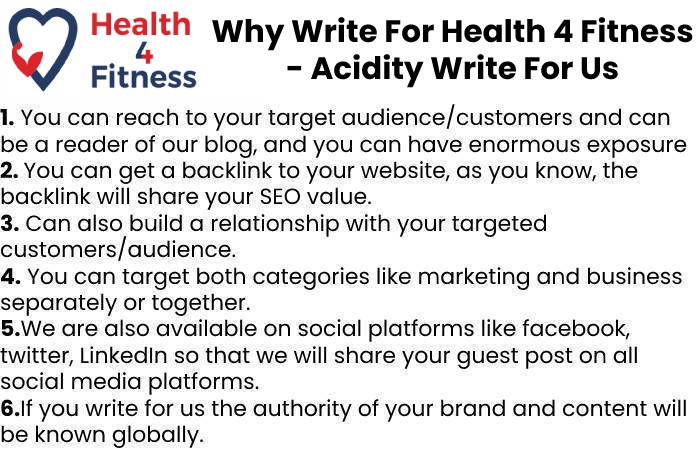 Health
4
Fitness

Why Write For Health 4 Fitness - Acidity Write For Us

1. You can reach to your target audience/customers and can be a reader of our blog, and you can have enormous exposure
2. You can get a backlink to your website, as you know, the backlink will share your SEO value.
3. Can also build a relationship with your targeted customers/audience.
4. You can target both categories like marketing and business separately or together.
5.We are also available on social platforms like facebook, twitter, LinkedIn so that we will share your guest post on all social media platforms.
6.If you write for us the authority of your brand and content will be known globally.